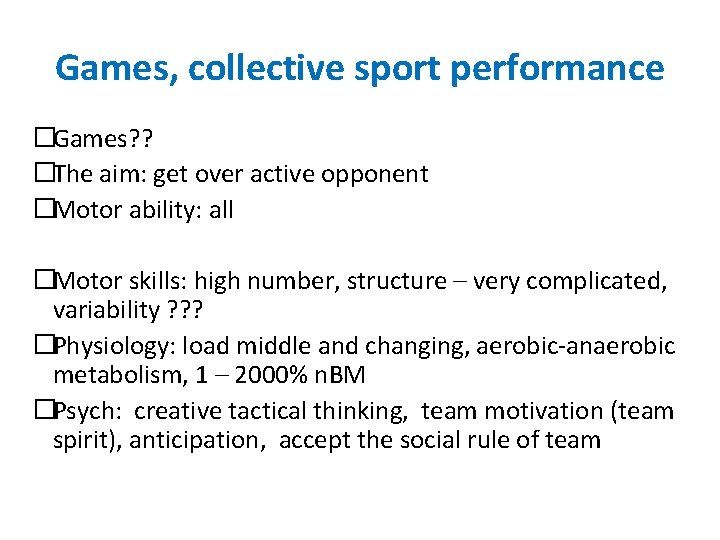 Games, collective sport performance

☐Games??

☐The aim: get over active opponent

☐Motor ability: all

☐Motor skills: high number, structure – very complicated, variability ???

☐Physiology: load middle and changing, aerobic-anaerobic metabolism, 1 – 2000% nBM

☐Psych: creative tactical thinking, team motivation (team spirit), anticipation, accept the social rule of team